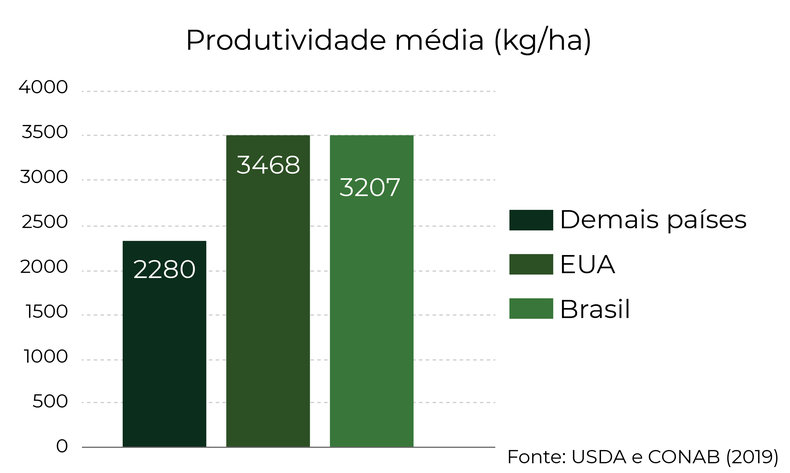 Produtividade média (kg/ha)

4000
3500
3000
2500
2000
1500
1000
500
0

2280
3468
3207

Demais países
EUA
Brasil

Fonte: USDA e CONAB (2019)